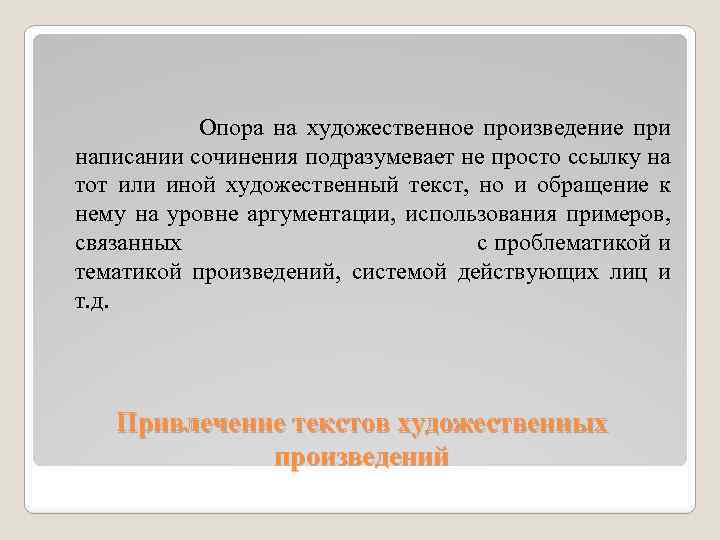 Опора на художественное произведение при написании сочинения подразумевает не просто ссылку на тот или иной художественный текст, но и обращение к нему на уровне аргументации, использования примеров, связанных с проблематикой и тематикой произведений, системой действующих лиц и т.д.

Привлечение текстов художественных произведений